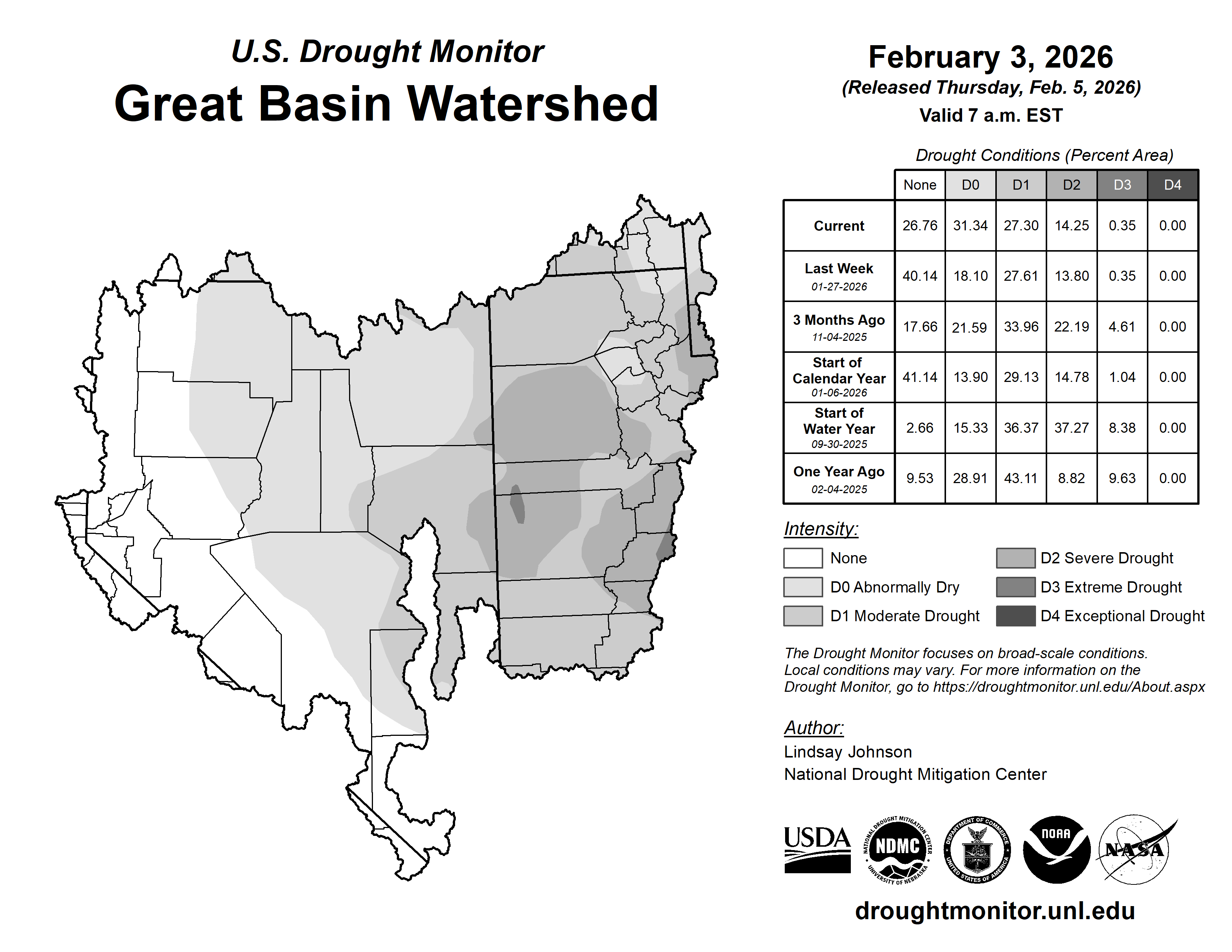 U.S. Drought Monitor
Great Basin Watershed

February 3, 2026
(Released Thursday, Feb. 5, 2026)
Valid 7 a.m. EST

Drought Conditions (Percent Area)

| | None | D0 | D1 | D2 | D3 | D4 |
|---|---|---|---|---|---|---|
| Current | 26.76 | 31.34 | 27.30 | 14.25 | 0.35 | 0.00 |
| Last Week 01-27-2026 | 40.14 | 18.10 | 27.61 | 13.80 | 0.35 | 0.00 |
| 3 Months Ago 11-04-2025 | 17.66 | 21.59 | 33.96 | 22.19 | 4.61 | 0.00 |
| Start of Calendar Year 01-06-2026 | 41.14 | 13.90 | 29.13 | 14.78 | 1.04 | 0.00 |
| Start of Water Year 09-30-2025 | 2.66 | 15.33 | 36.37 | 37.27 | 8.38 | 0.00 |
| One Year Ago 02-04-2025 | 9.53 | 28.91 | 43.11 | 8.82 | 9.63 | 0.00 |

Intensity:
None
D0 Abnormally Dry
D1 Moderate Drought
D2 Severe Drought
D3 Extreme Drought
D4 Exceptional Drought

The Drought Monitor focuses on broad-scale conditions. Local conditions may vary. For more information on the Drought Monitor, go to https://droughtmonitor.unl.edu/About.aspx

Author:
Lindsay Johnson
National Drought Mitigation Center

USDA
NATIONAL DROUGHT MITIGATION CENTER NDMC UNIVERSITY OF NEBRASKA
DEPARTMENT OF COMMERCE UNITED STATES OF AMERICA
NOAA
NASA

droughtmonitor.unl.edu